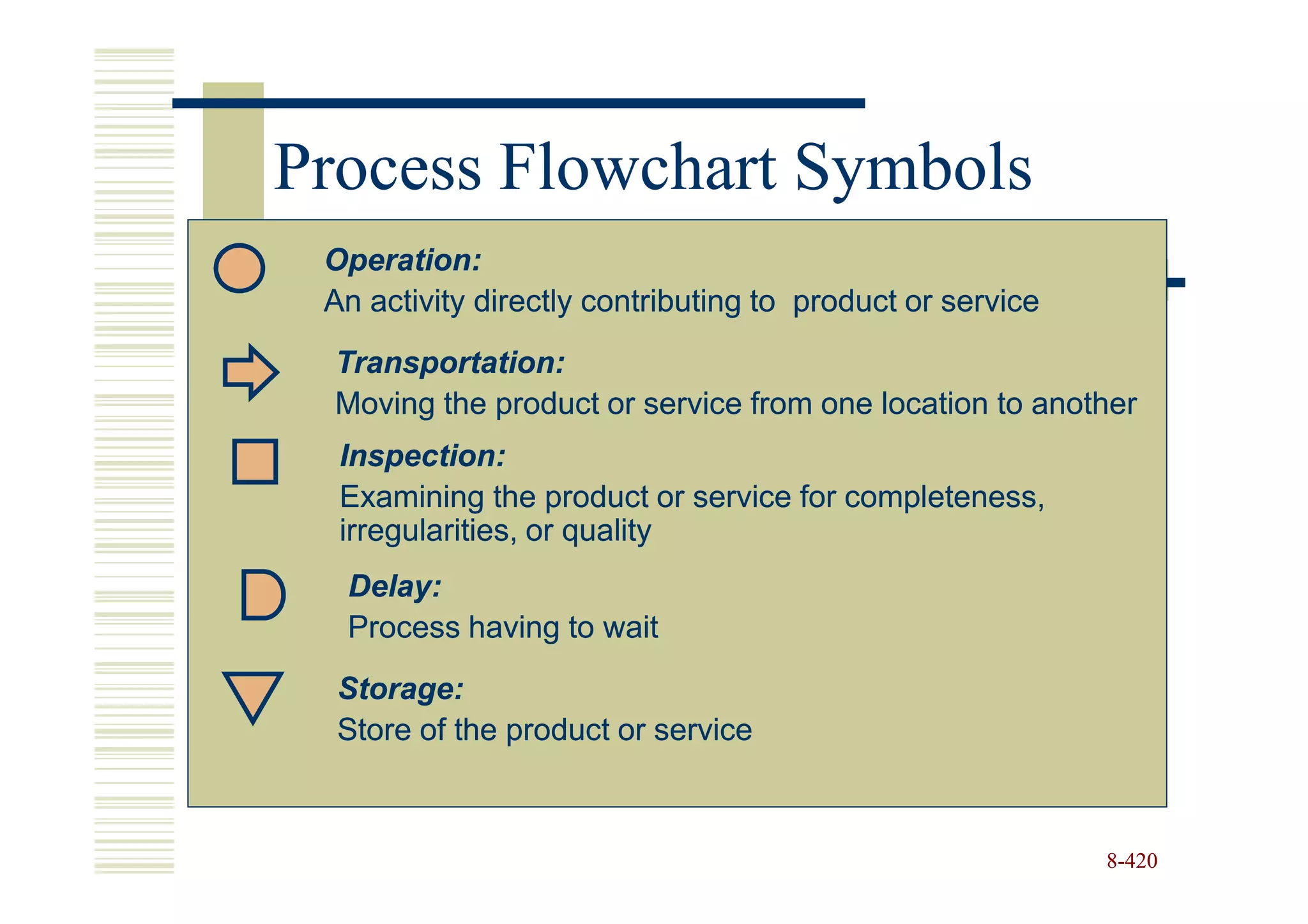 Process Flowchart Symbols

Operation:
An activity directly contributing to  product or service

Transportation:
Moving the product or service from one location to another

Inspection:
Examining the product or service for completeness, irregularities, or quality

Delay:
Process having to wait

Storage:
Store of the product or service

8-420